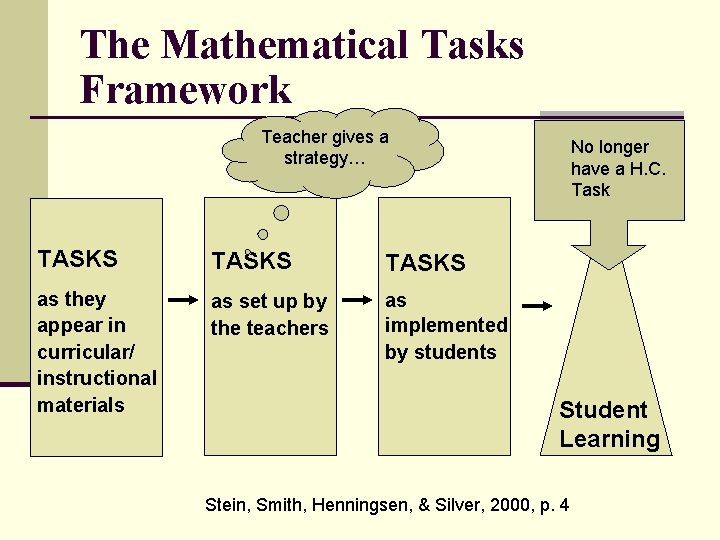 The Mathematical Tasks Framework

Teacher gives a strategy…

No longer have a H.C. Task

TASKS

as they appear in curricular/ instructional materials

TASKS

as set up by the teachers

TASKS

as implemented by students

Student Learning

Stein, Smith, Henningsen, & Silver, 2000, p. 4